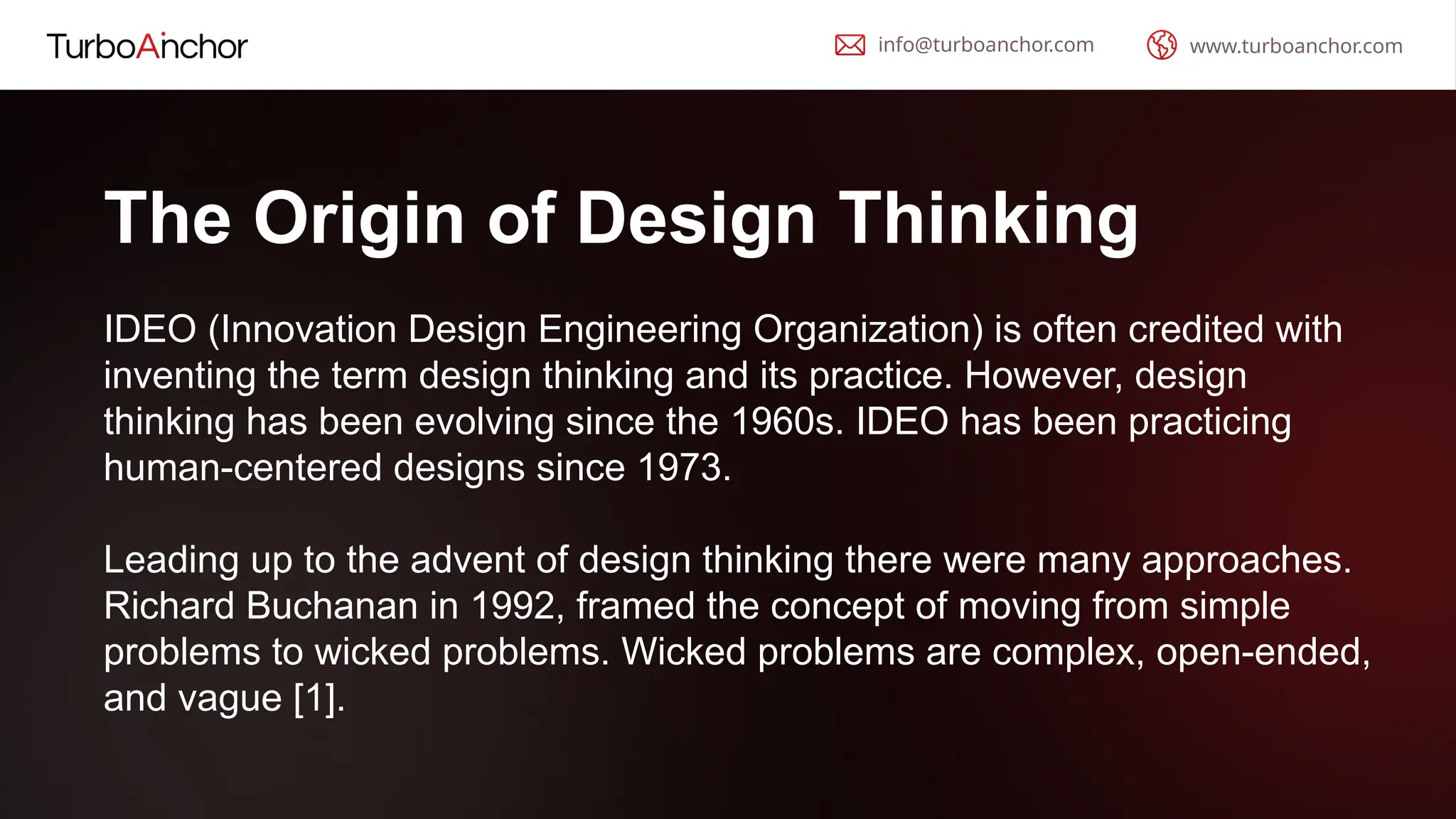 TurboAnchor

info@turboanchor.com

www.turboanchor.com

The Origin of Design Thinking

IDEO (Innovation Design Engineering Organization) is often credited with inventing the term design thinking and its practice. However, design thinking has been evolving since the 1960s. IDEO has been practicing human-centered designs since 1973.

Leading up to the advent of design thinking there were many approaches. Richard Buchanan in 1992, framed the concept of moving from simple problems to wicked problems. Wicked problems are complex, open-ended, and vague [1].